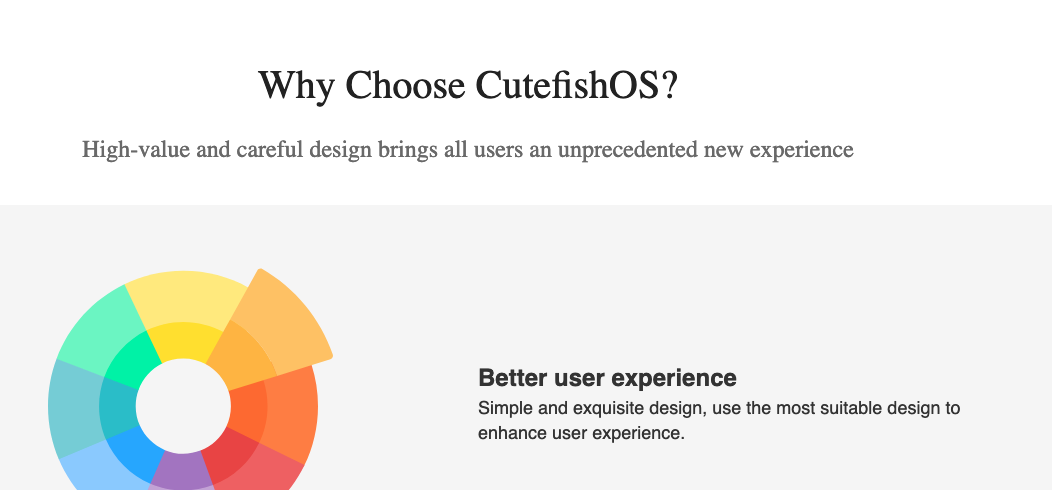 Why Choose CutefishOS?

High-value and careful design brings all users an unprecedented new experience

Better user experience

Simple and exquisite design, use the most suitable design to enhance user experience.